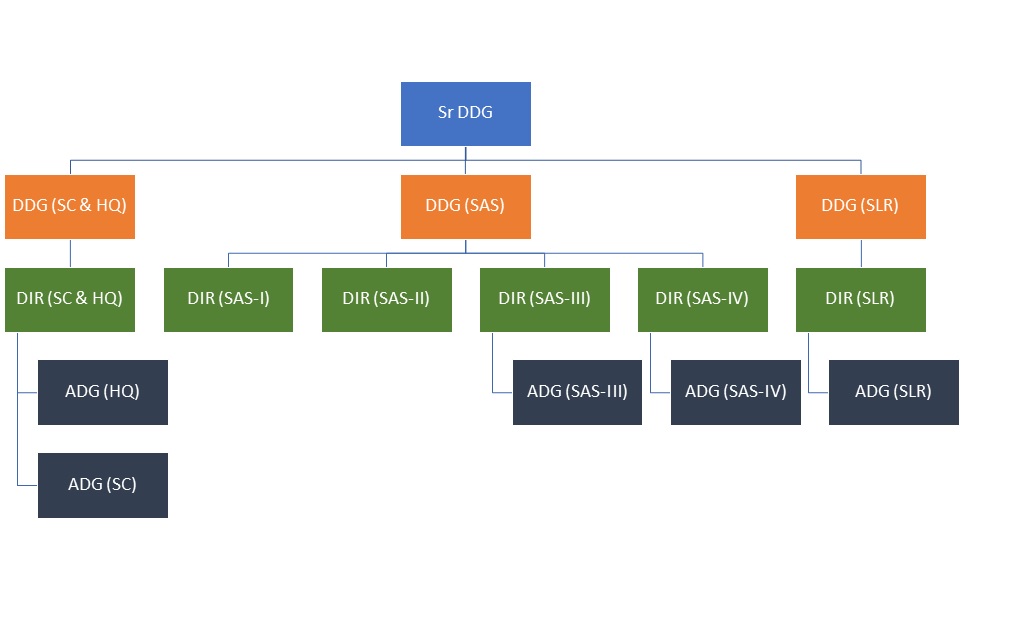 Sr DDG

DDG (SC & HQ)

DDG (SAS)

DDG (SLR)

DIR (SC & HQ)

DIR (SAS-I)

DIR (SAS-II)

DIR (SAS-III)

DIR (SAS-IV)

DIR (SLR)

ADG (HQ)

ADG (SAS-III)

ADG (SAS-IV)

ADG (SLR)

ADG (SC)